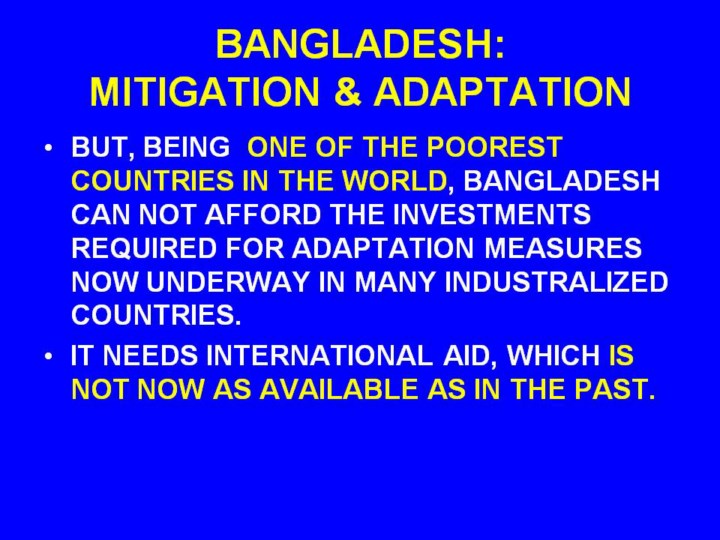 BANGLADESH:
MITIGATION & ADAPTATION

• BUT, BEING ONE OF THE POOREST COUNTRIES IN THE WORLD, BANGLADESH CAN NOT AFFORD THE INVESTMENTS REQUIRED FOR ADAPTATION MEASURES NOW UNDERWAY IN MANY INDUSTRALIZED COUNTRIES.

• IT NEEDS INTERNATIONAL AID, WHICH IS NOT NOW AS AVAILABLE AS IN THE PAST.